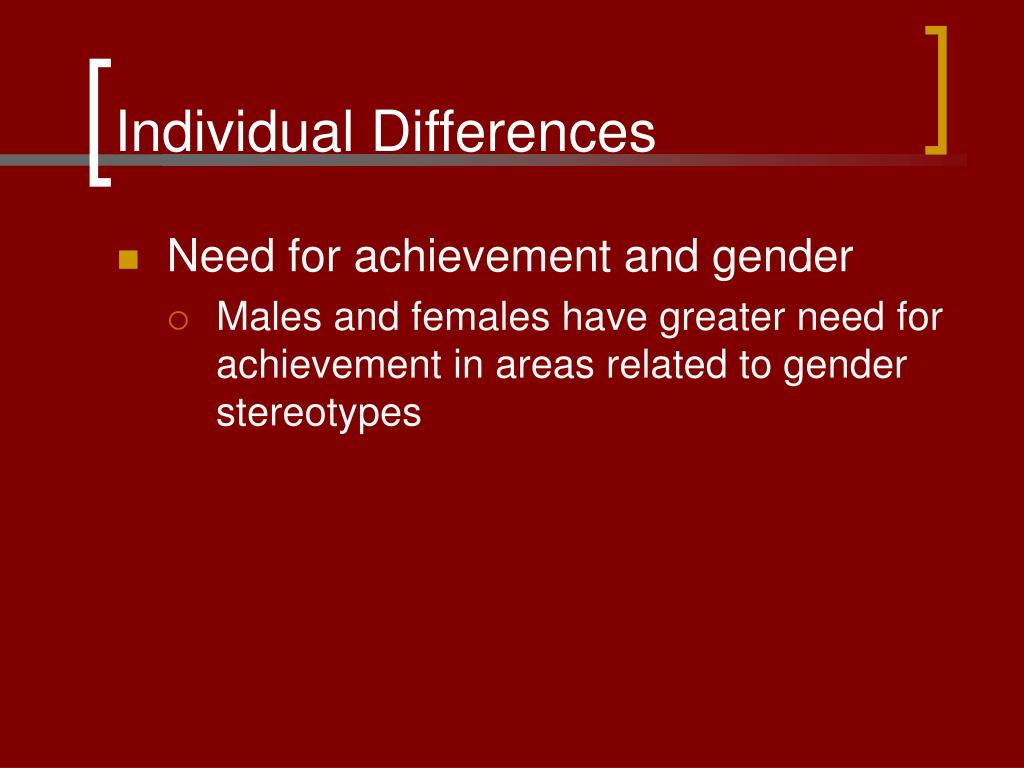 Individual Differences

Need for achievement and gender

Males and females have greater need for achievement in areas related to gender stereotypes